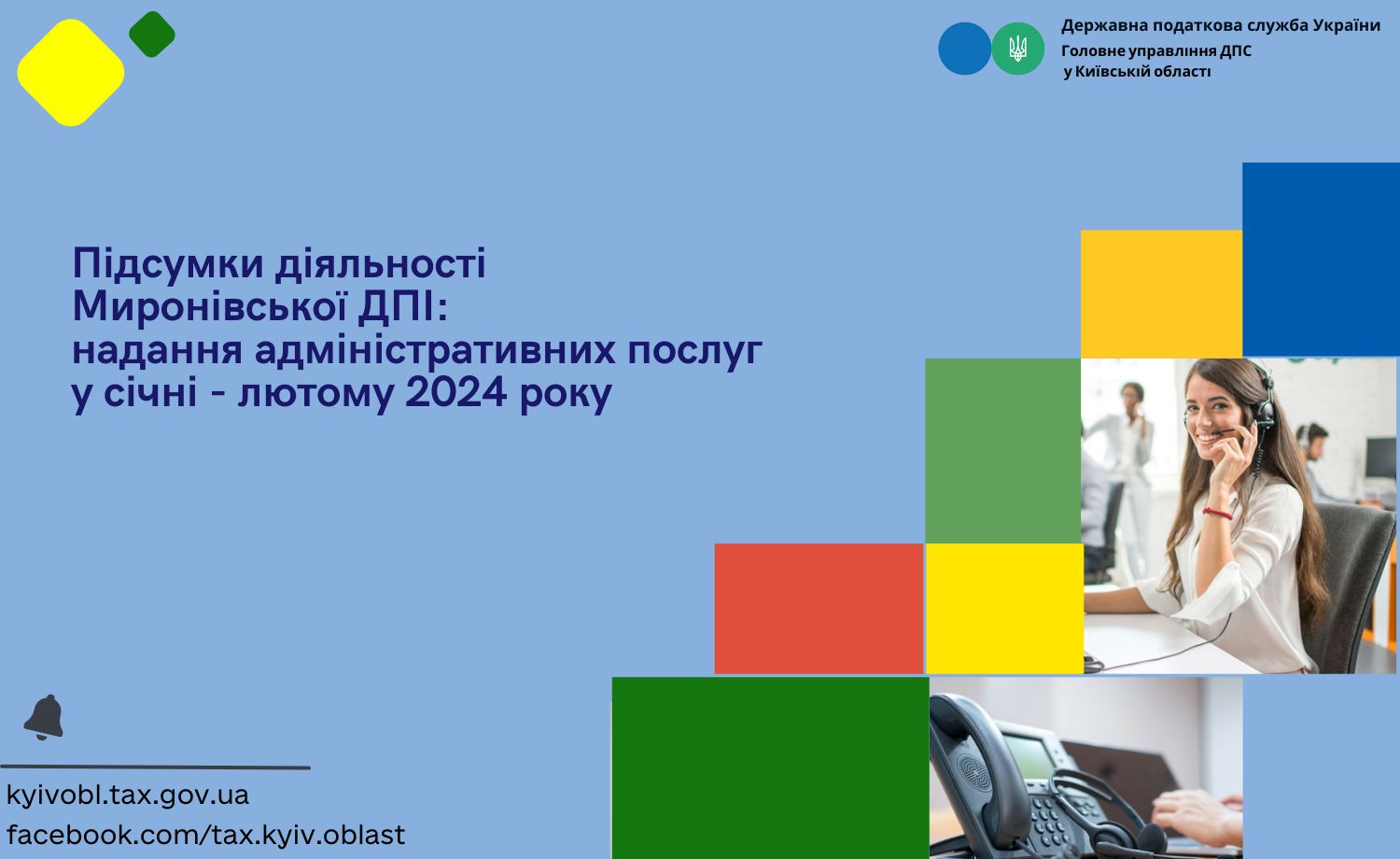 Державна податкова служба України
Головне управління ДПС
у Київській області

Підсумки діяльності Миронівської ДПІ: надання адміністративних послуг у січні - лютому 2024 року

kyivobl.tax.gov.ua
facebook.com/tax.kyiv.oblast